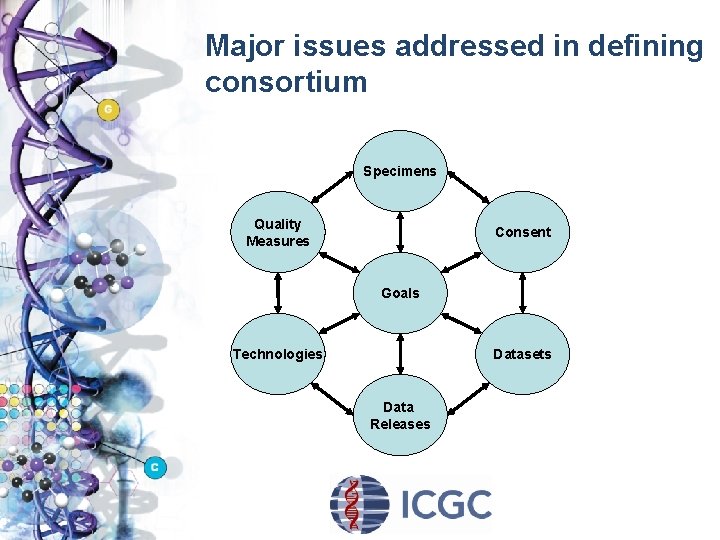 Major issues addressed in defining consortium

Specimens

Quality Measures

Consent

Goals

Technologies

Datasets

Data Releases

G

C

ICGC